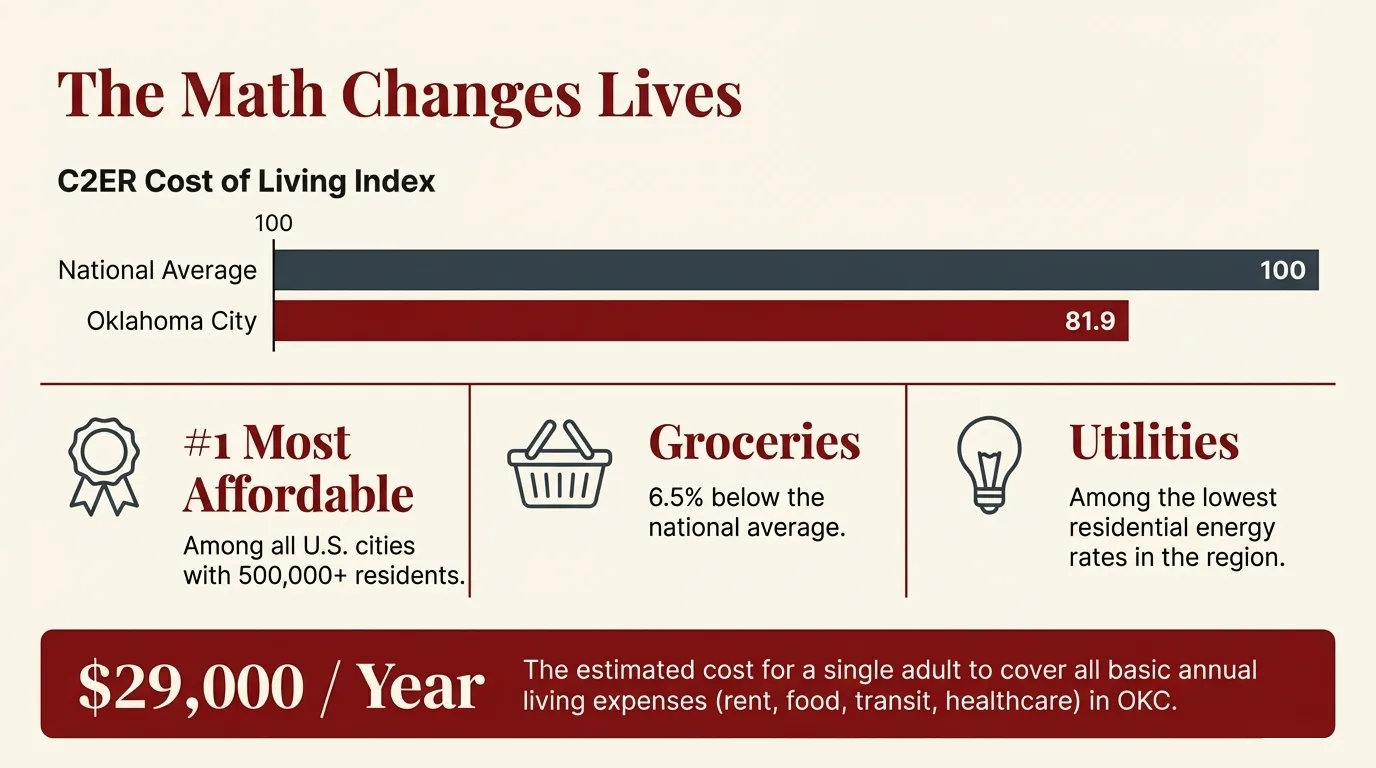 The Math Changes Lives

C2ER Cost of Living Index

100

National Average 100

Oklahoma City 81.9

#1 Most Affordable

Among all U.S. cities with 500,000+ residents.

Groceries

6.5% below the national average.

Utilities

Among the lowest residential energy rates in the region.

$29,000 / Year

The estimated cost for a single adult to cover all basic annual living expenses (rent, food, transit, healthcare) in OKC.